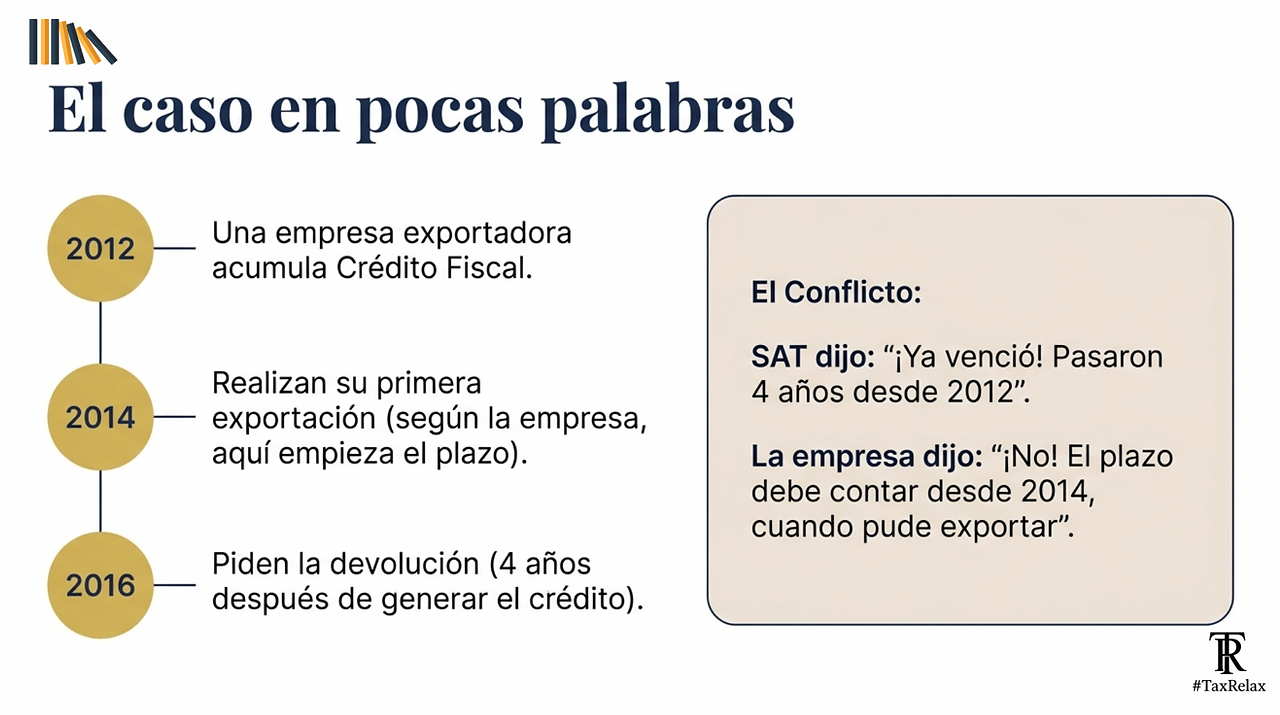 El caso en pocas palabras

2012 Una empresa exportadora acumula Crédito Fiscal.

2014 Realizan su primera exportación (según la empresa, aquí empieza el plazo).

2016 Piden la devolución (4 años después de generar el crédito).

El Conflicto:

SAT dijo: “¡Ya venció! Pasaron 4 años desde 2012”.

La empresa dijo: “¡No! El plazo debe contar desde 2014, cuando pude exportar”.

TR
#TaxRelax